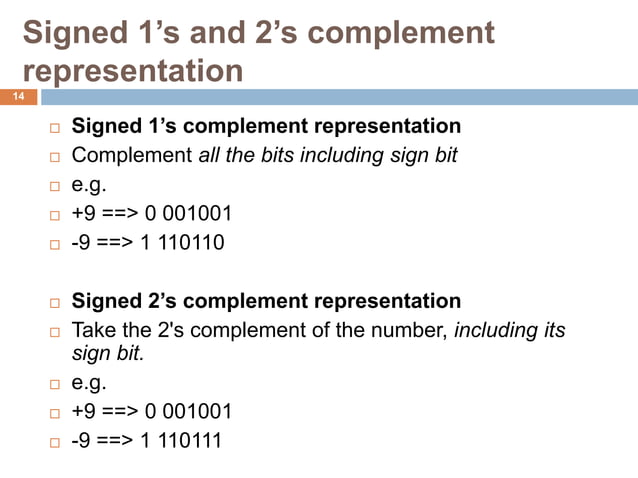 Signed 1’s and 2’s complement representation

14

Signed 1’s complement representation
Complement all the bits including sign bit
e.g.
+9 ==> 0 001001
-9 ==> 1 110110

Signed 2’s complement representation
Take the 2's complement of the number, including its sign bit.
e.g.
+9 ==> 0 001001
-9 ==> 1 110111